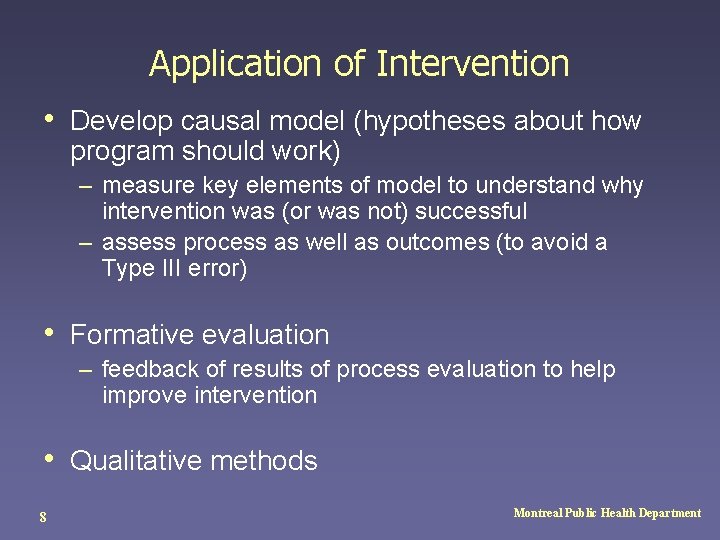 Application of Intervention

• Develop causal model (hypotheses about how program should work)
– measure key elements of model to understand why intervention was (or was not) successful
– assess process as well as outcomes (to avoid a Type III error)

• Formative evaluation
– feedback of results of process evaluation to help improve intervention

• Qualitative methods

8

Montreal Public Health Department